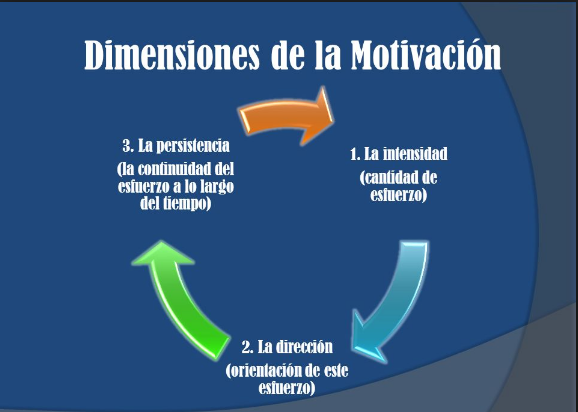 Dimensiones de la Motivación

1. La intensidad

(cantidad de esfuerzo)

2. La dirección

(orientación de este esfuerzo)

3. La persistencia

(la continuidad del esfuerzo a lo largo del tiempo)